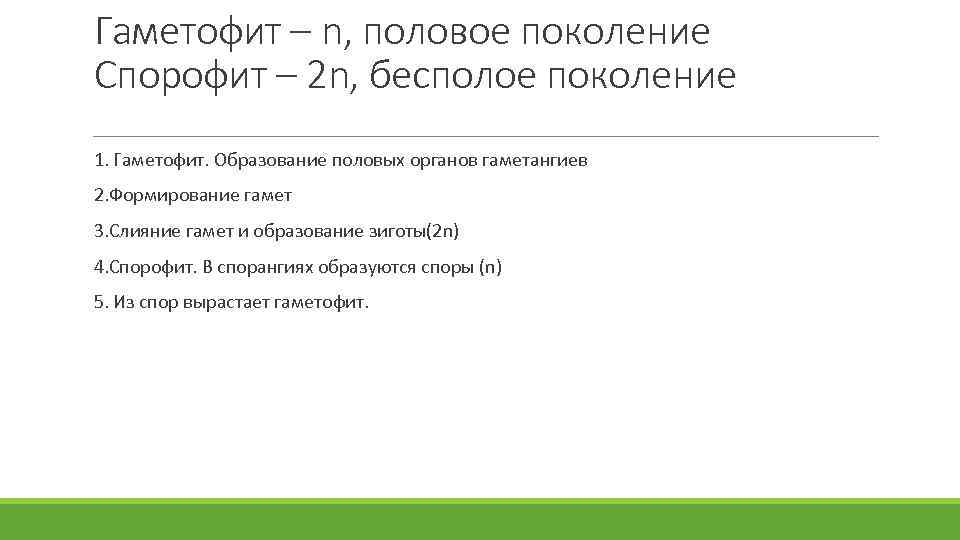 Гаметофит – n, половое поколение
Спорофит – 2n, бесполое поколение

1. Гаметофит. Образование половых органов гаметангиев

2.Формирование гамет

3.Слияние гамет и образование зиготы(2n)

4.Спорофит. В спорангиях образуются споры (n)

5. Из спор вырастает гаметофит.